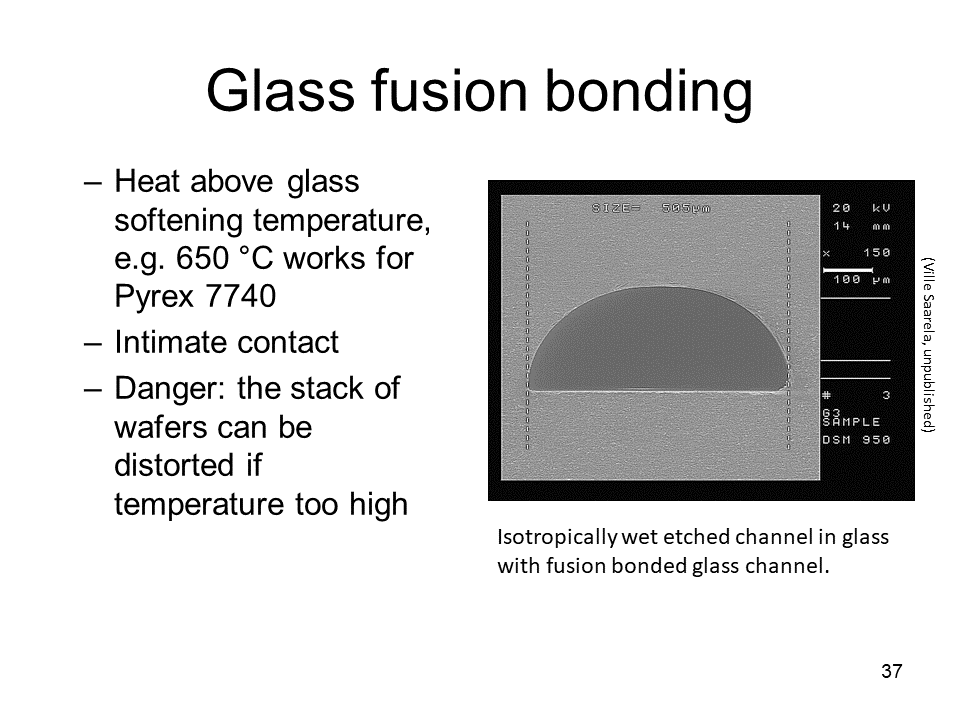 Glass fusion bonding

– Heat above glass softening temperature, e.g. 650 °C works for Pyrex 7740
– Intimate contact
– Danger: the stack of wafers can be distorted if temperature too high

SIZE= 505μm

20 kV
14 mm
x 150
100 μm

# 3
G3
SAMPLE
DSM 950

(Ville Saarela, unpublished)

Isotropically wet etched channel in glass with fusion bonded glass channel.

37